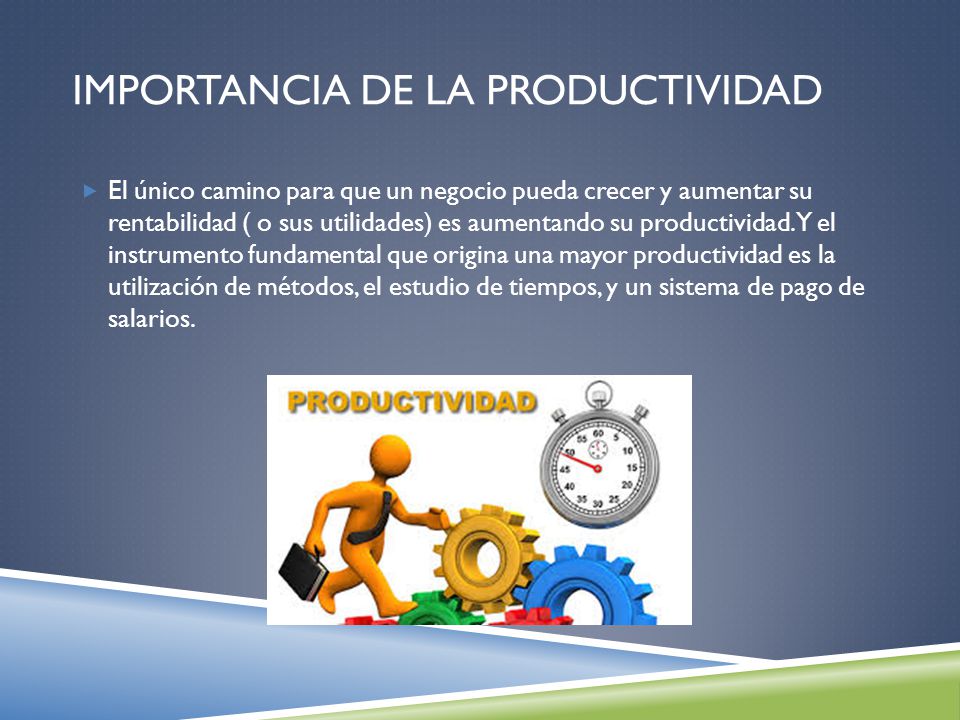 IMPORTANCIA DE LA PRODUCTIVIDAD

El único camino para que un negocio pueda crecer y aumentar su rentabilidad ( o sus utilidades) es aumentando su productividad. Y el instrumento fundamental que origina una mayor productividad es la utilización de métodos, el estudio de tiempos, y un sistema de pago de salarios.

PRODUCTIVIDAD

60 5 10 15 20 25 30 35 40 45 50 55